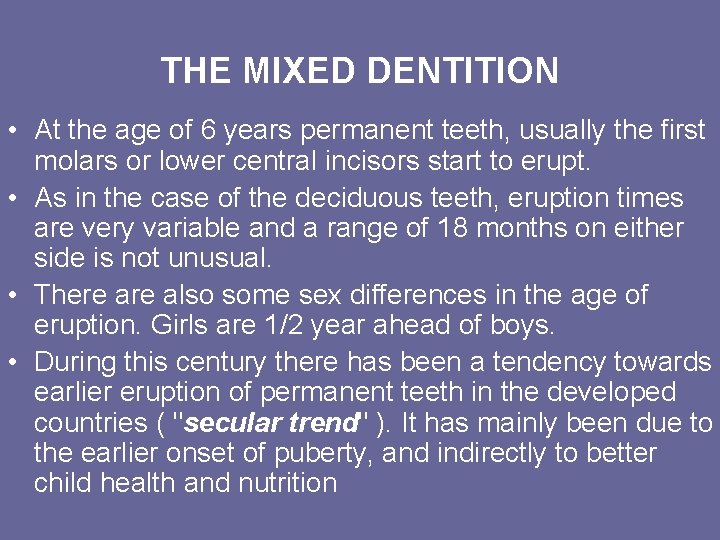 THE MIXED DENTITION

• At the age of 6 years permanent teeth, usually the first molars or lower central incisors start to erupt.

• As in the case of the deciduous teeth, eruption times are very variable and a range of 18 months on either side is not unusual.

• There are also some sex differences in the age of eruption. Girls are 1/2 year ahead of boys.

• During this century there has been a tendency towards earlier eruption of permanent teeth in the developed countries ( "secular trend" ). It has mainly been due to the earlier onset of puberty, and indirectly to better child health and nutrition